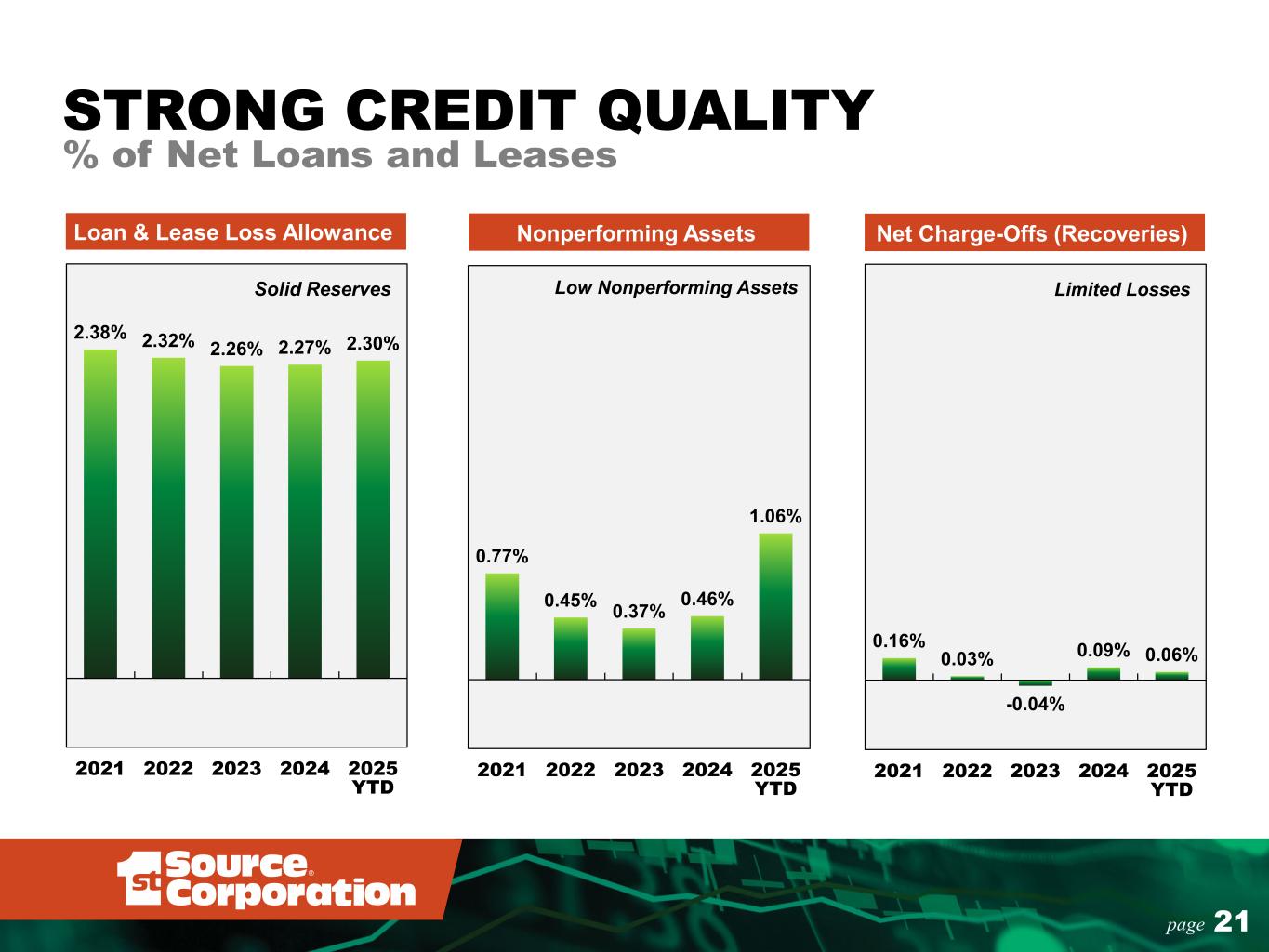 STRONG CREDIT QUALITY
% of Net Loans and Leases

Loan & Lease Loss Allowance

Solid Reserves

2.38% 2.32% 2.26% 2.27% 2.30%

2021 2022 2023 2024 2025 YTD

Nonperforming Assets

Low Nonperforming Assets

0.77% 0.45% 0.37% 0.46% 1.06%

2021 2022 2023 2024 2025 YTD

Net Charge-Offs (Recoveries)

Limited Losses

0.16% 0.03% -0.04% 0.09% 0.06%

2021 2022 2023 2024 2025 YTD

1st Source® Corporation

page 21